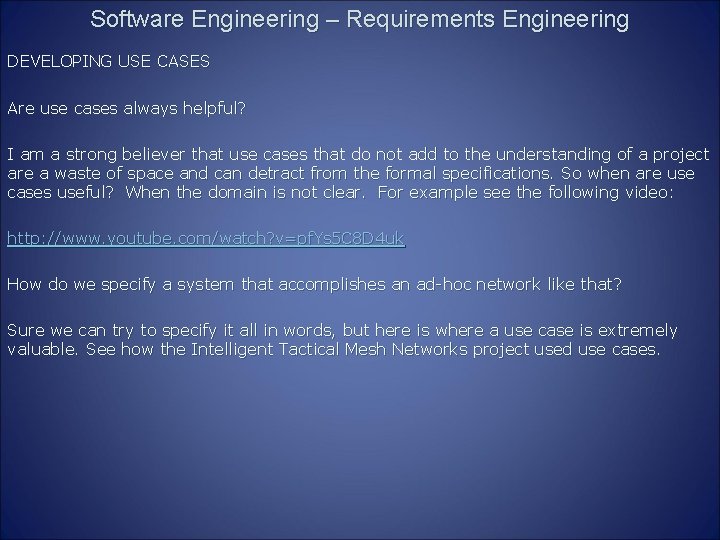 Software Engineering – Requirements Engineering

DEVELOPING USE CASES

Are use cases always helpful?

I am a strong believer that use cases that do not add to the understanding of a project are a waste of space and can detract from the formal specifications. So when are use cases useful? When the domain is not clear. For example see the following video:

http://www.youtube.com/watch?v=pfYs5C8D4uk

How do we specify a system that accomplishes an ad-hoc network like that?

Sure we can try to specify it all in words, but here is where a use case is extremely valuable. See how the Intelligent Tactical Mesh Networks project used use cases.